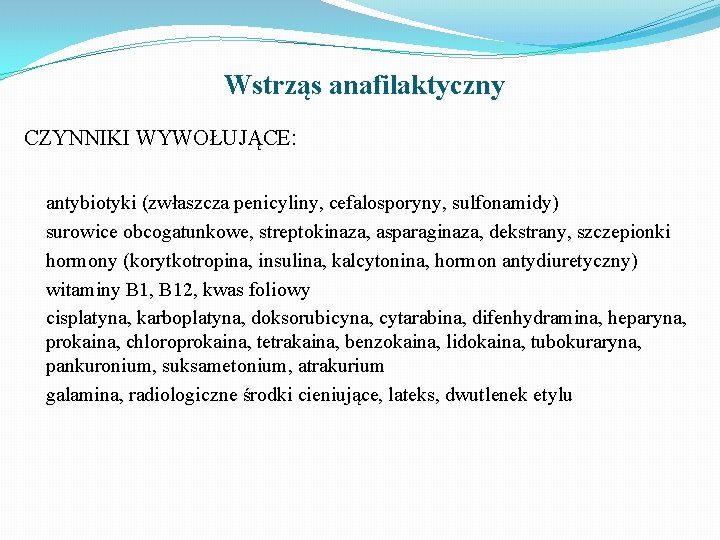 Wstrząs anafilaktyczny

CZYNNIKI WYWOŁUJĄCE:

antybiotyki (zwłaszcza penicyliny, cefalosporyny, sulfonamidy)

surowice obcogatunkowe, streptokinaza, asparaginaza, dekstrany, szczepionki

hormony (korytkotropina, insulina, kalcytonina, hormon antydiuretyczny)

witaminy B1, B12, kwas foliowy

cisplatyna, karboplatyna, doksorubicyna, cytarabina, difenhydramina, heparyna, prokaina, chloroprokaina, tetrakaina, benzokaina, lidokaina, tubokuraryna, pankuronium, suksametonium, atrakurium

galamina, radiologiczne środki cieniujące, lateks, dwutlenek etylu